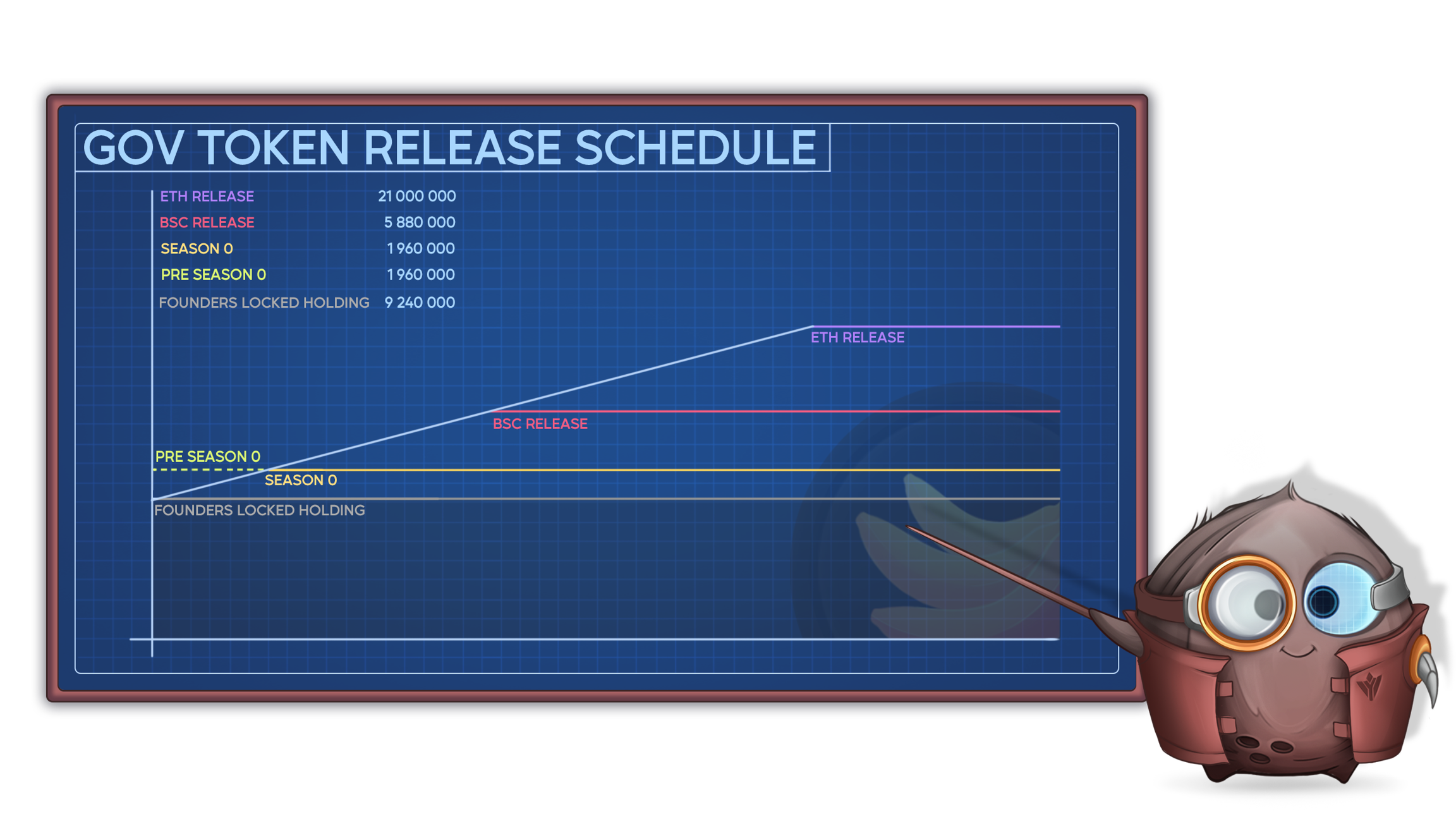 GOV TOKEN RELEASE SCHEDULE

| | |
|---|---|
| ETH RELEASE | 21 000 000 |
| BSC RELEASE | 5 880 000 |
| SEASON 0 | 1 960 000 |
| PRE SEASON 0 | 1 960 000 |
| FOUNDERS LOCKED HOLDING | 9 240 000 |

ETH RELEASE
BSC RELEASE
PRE SEASON 0
SEASON 0
FOUNDERS LOCKED HOLDING